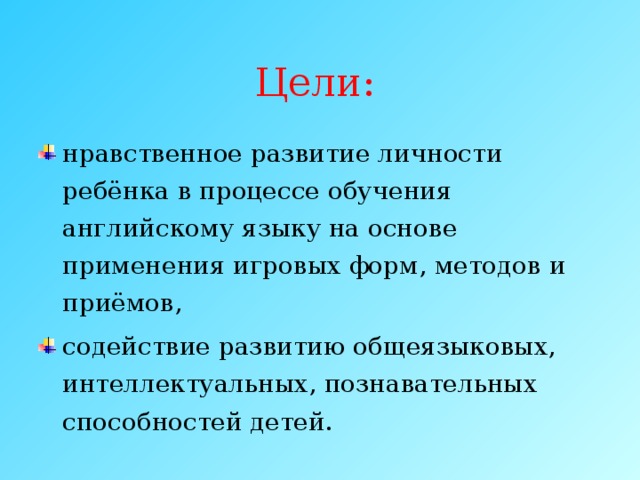 Цели:

нравственное развитие личности ребёнка в процессе обучения английскому языку на основе применения игровых форм, методов и приёмов,

содействие развитию общеязыковых, интеллектуальных, познавательных способностей детей.